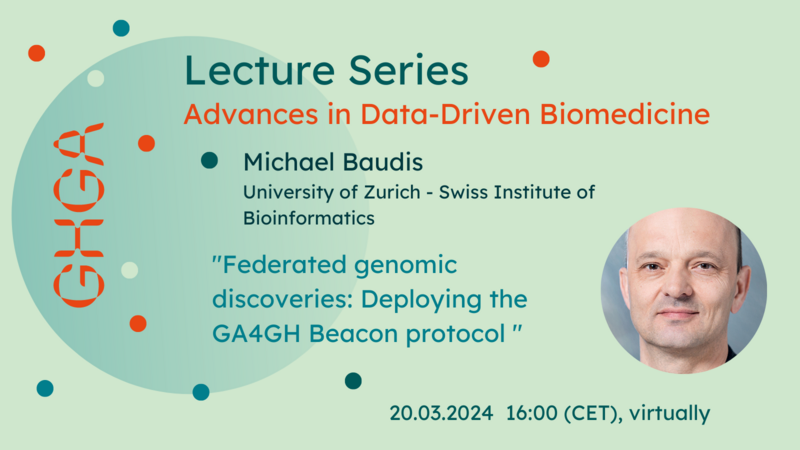 GHGA

Lecture Series
Advances in Data-Driven Biomedicine

Michael Baudis
University of Zurich - Swiss Institute of Bioinformatics

"Federated genomic discoveries: Deploying the GA4GH Beacon protocol "

20.03.2024 16:00 (CET), virtually